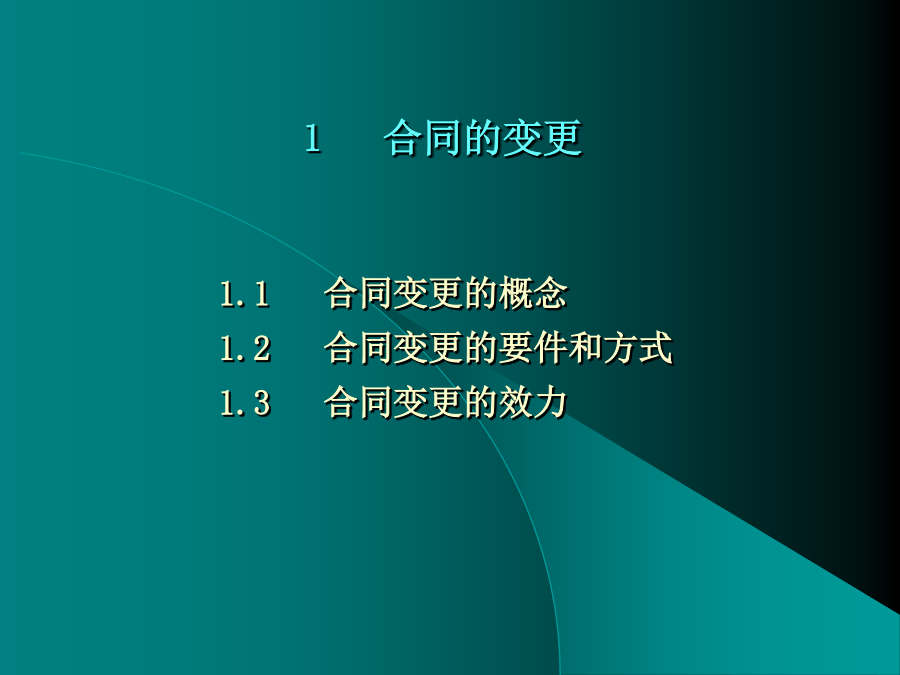 1 合同的变更

1.1 合同变更的概念
1.2 合同变更的要件和方式
1.3 合同变更的效力